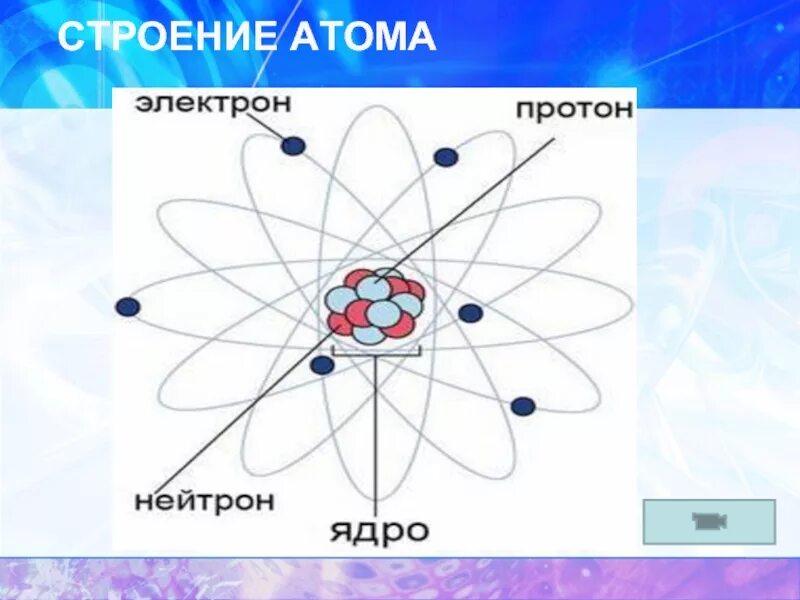 СТРОЕНИЕ АТОМА

электрон

протон

нейтрон

ядро